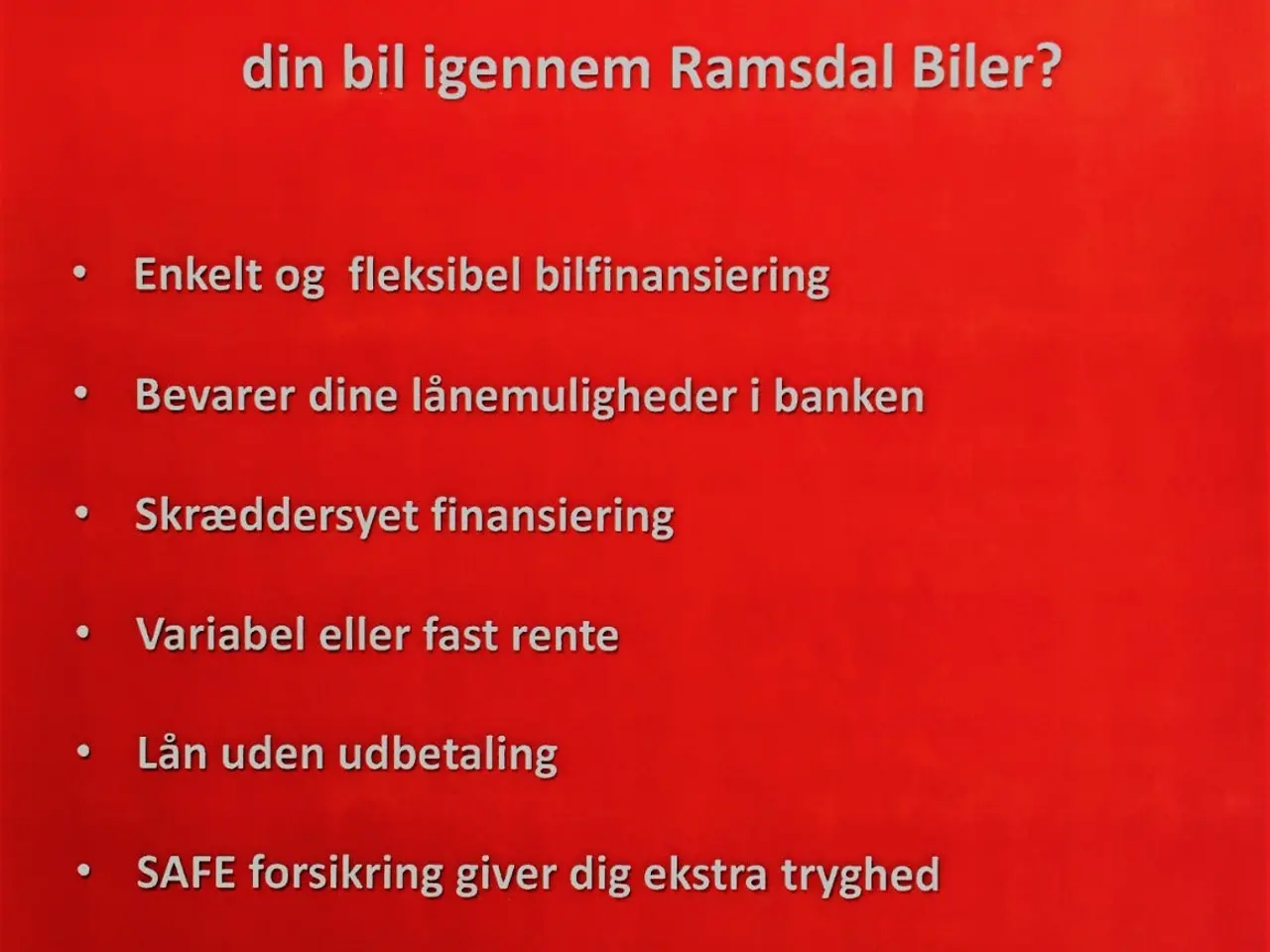 din bil igennem Ramsdal Biler?

• Enkelt og fleksibel bilfinansiering

• Bevarer dine lånemuligheder i banken

• Skræddersyet finansiering

• Variabel eller fast rente

• Lån uden udbetaling

• SAFE forsikring giver dig ekstra tryghed